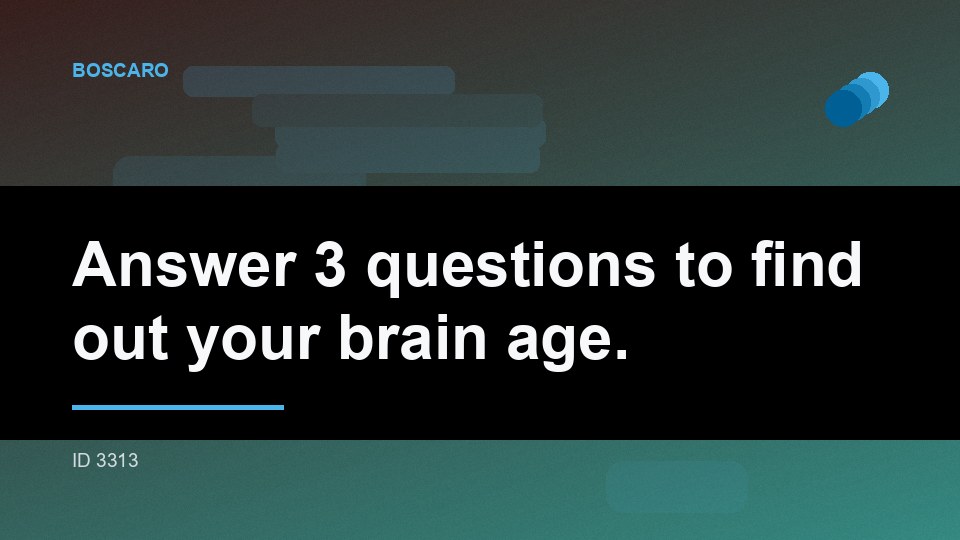 BOSCARO

Answer 3 questions to find out your brain age.

ID 3313